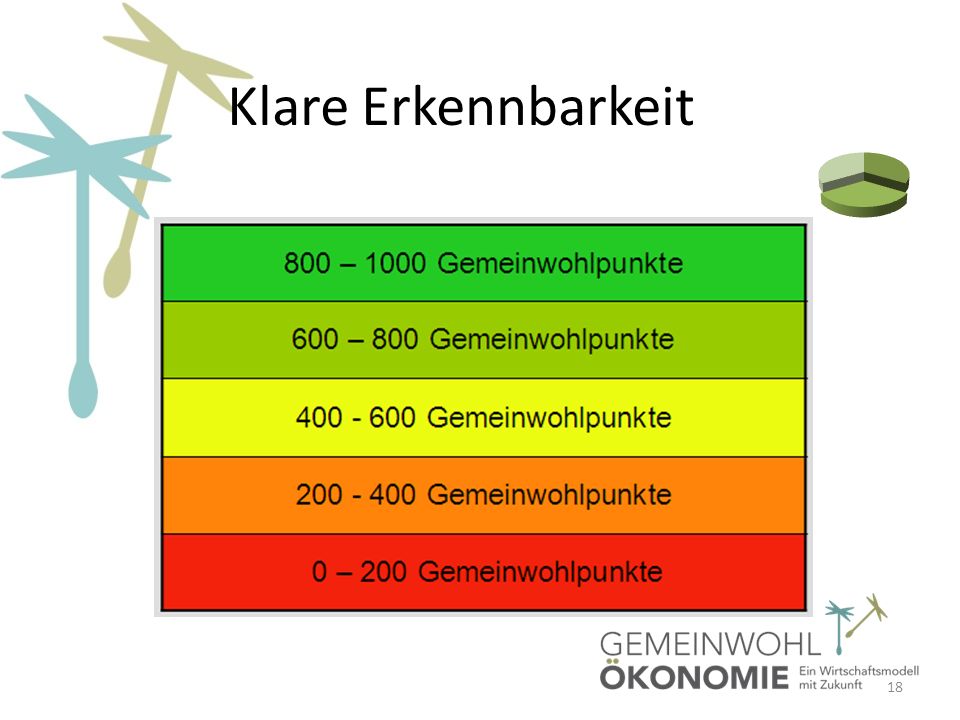 Klare Erkennbarkeit

800 – 1000 Gemeinwohlpunkte

600 – 800 Gemeinwohlpunkte

400 - 600 Gemeinwohlpunkte

200 - 400 Gemeinwohlpunkte

0 – 200 Gemeinwohlpunkte

GEMEINWOHL
ÖKONOMIE Ein Wirtschaftsmodell mit Zukunft

18